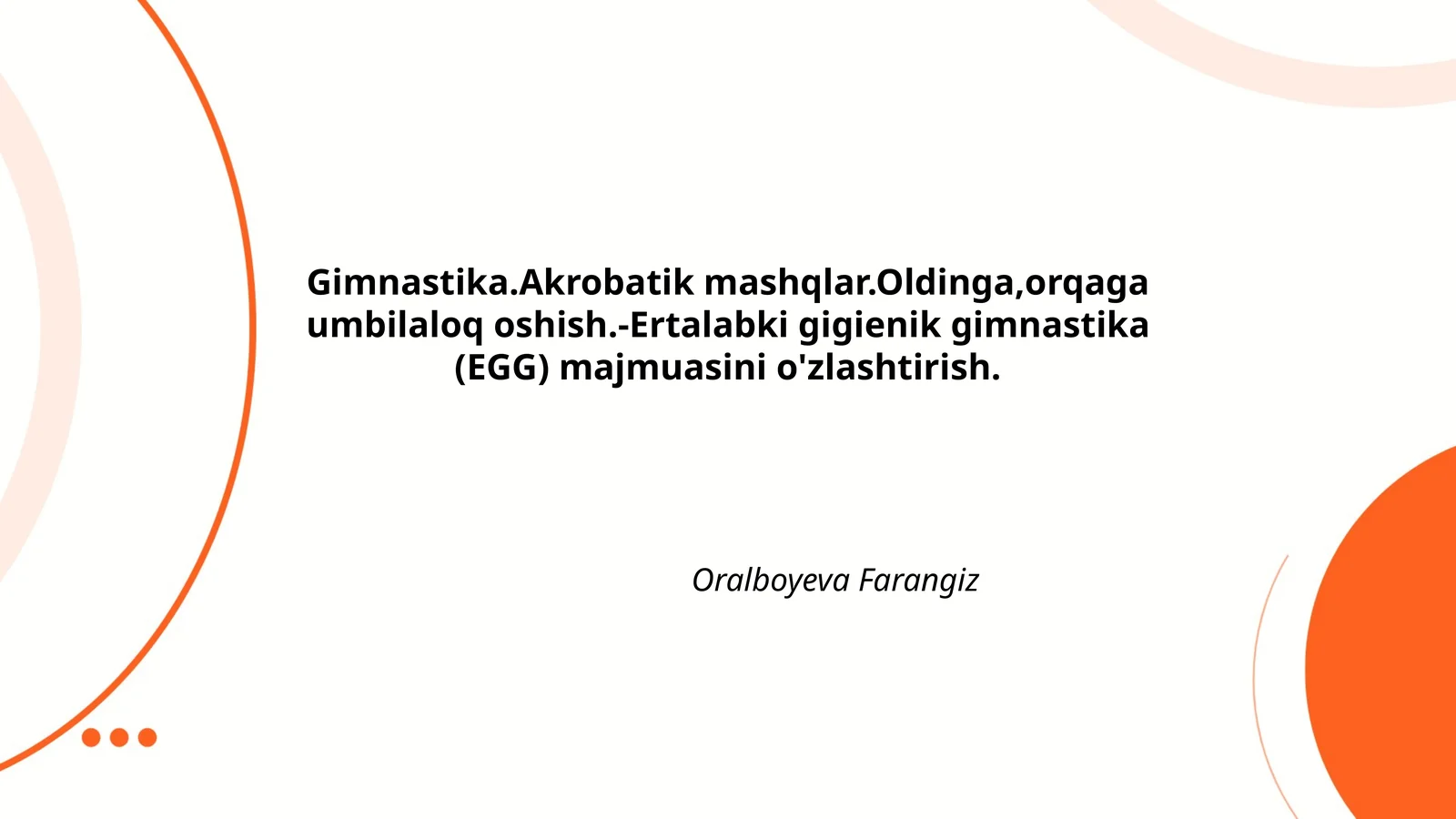 Gimnastika.Akrobatik mashqlar.Oldinga,orqaga umbilaloq oshish.-Ertalabki gigienik gimnastika (EGG) majmuasini o'zlashtirish.

Oralboyeva Farangiz